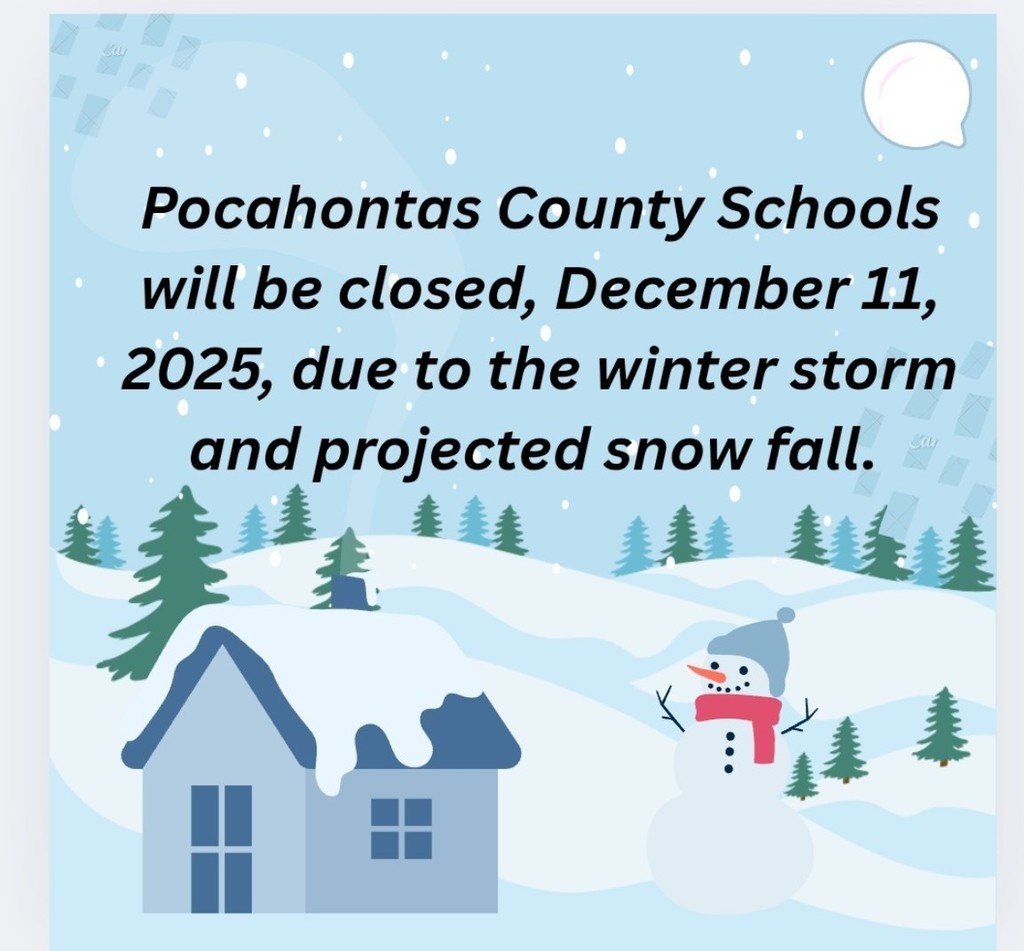 Pocahontas County Schools will be closed, December 11, 2025, due to the winter storm and projected snow fall.